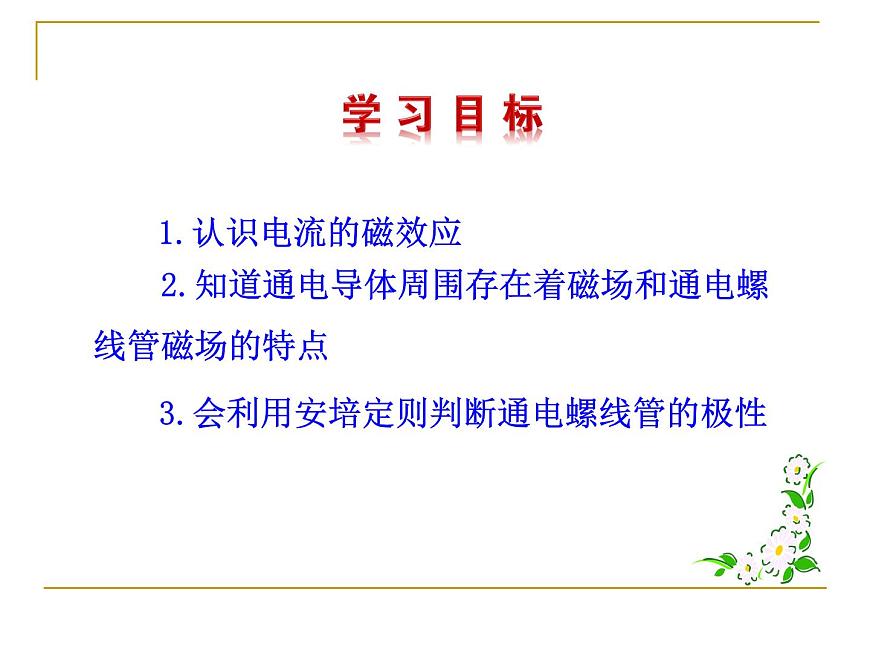 学习目标

1.认识电流的磁效应

2.知道通电导体周围存在着磁场和通电螺线管磁场的特点

3.会利用安培定则判断通电螺线管的极性